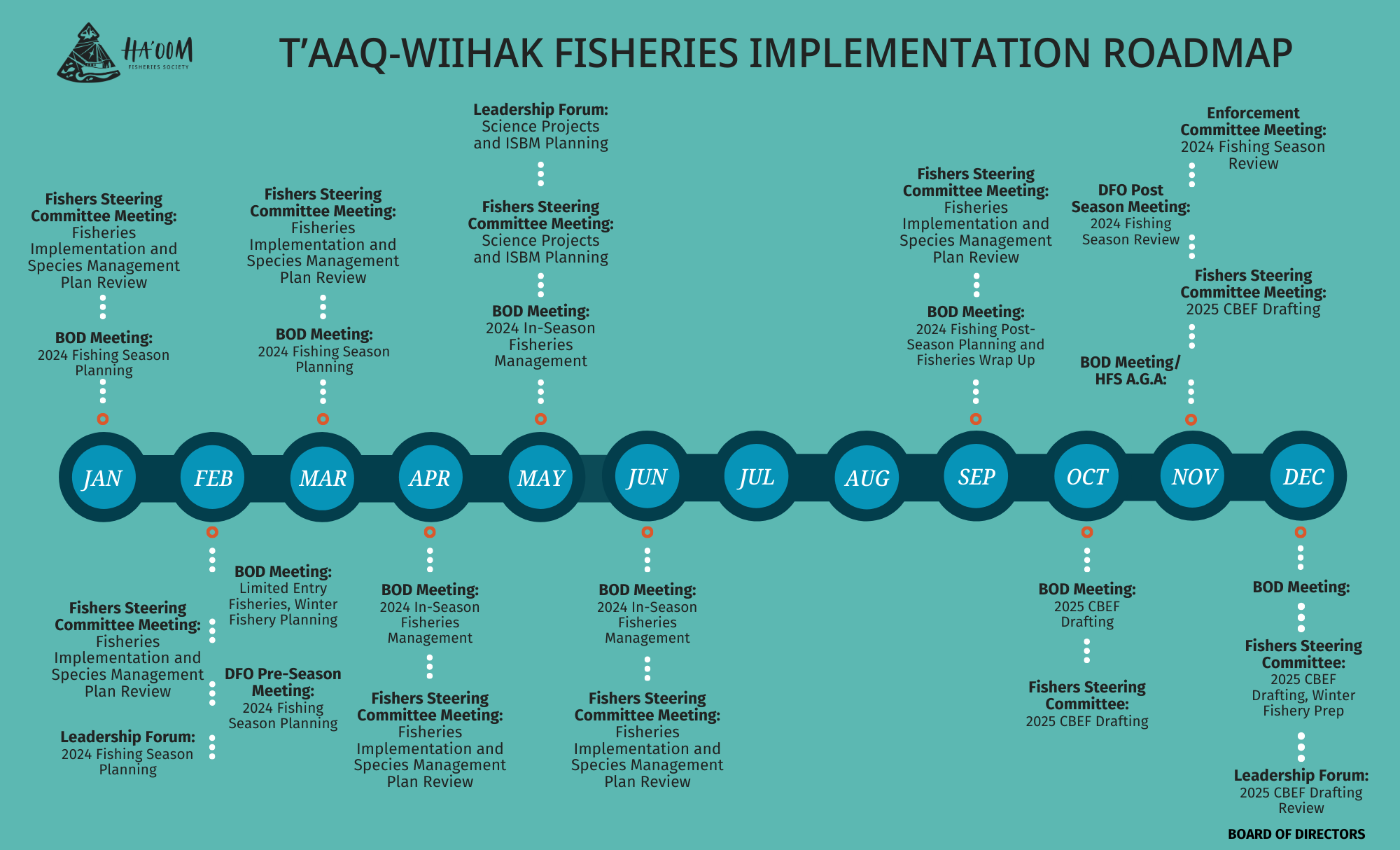 HA'OOM FISHERIES SOCIETY

T'AAQ-WIIHAK FISHERIES IMPLEMENTATION ROADMAP

Fishers Steering Committee Meeting: Fisheries Implementation and Species Management Plan Review

BOD Meeting: 2024 Fishing Season Planning

Fishers Steering Committee Meeting: Fisheries Implementation and Species Management Plan Review

BOD Meeting: 2024 Fishing Season Planning

Leadership Forum: Science Projects and ISBM Planning

Fishers Steering Committee Meeting: Science Projects and ISBM Planning

BOD Meeting: 2024 In-Season Fisheries Management

Fishers Steering Committee Meeting: Fisheries Implementation and Species Management Plan Review

BOD Meeting: 2024 Fishing Post-Season Planning and Fisheries Wrap Up

Enforcement Committee Meeting: 2024 Fishing Season Review

DFO Post Season Meeting: 2024 Fishing Season Review

Fishers Steering Committee Meeting: 2025 CBEF Drafting

BOD Meeting/ HFS A.G.A:

JAN FEB MAR APR MAY JUN JUL AUG SEP OCT NOV DEC

BOD Meeting: Limited Entry Fisheries, Winter Fishery Planning

Fishers Steering Committee Meeting: Fisheries Implementation and Species Management Plan Review

DFO Pre-Season Meeting: 2024 Fishing Season Planning

Leadership Forum: 2024 Fishing Season Planning

BOD Meeting: 2024 In-Season Fisheries Management

Fishers Steering Committee Meeting: Fisheries Implementation and Species Management Plan Review

BOD Meeting: 2024 In-Season Fisheries Management

Fishers Steering Committee Meeting: Fisheries Implementation and Species Management Plan Review

BOD Meeting: 2025 CBEF Drafting

Fishers Steering Committee: 2025 CBEF Drafting

BOD Meeting:

Fishers Steering Committee: 2025 CBEF Drafting, Winter Fishery Prep

Leadership Forum: 2025 CBEF Drafting Review

BOARD OF DIRECTORS